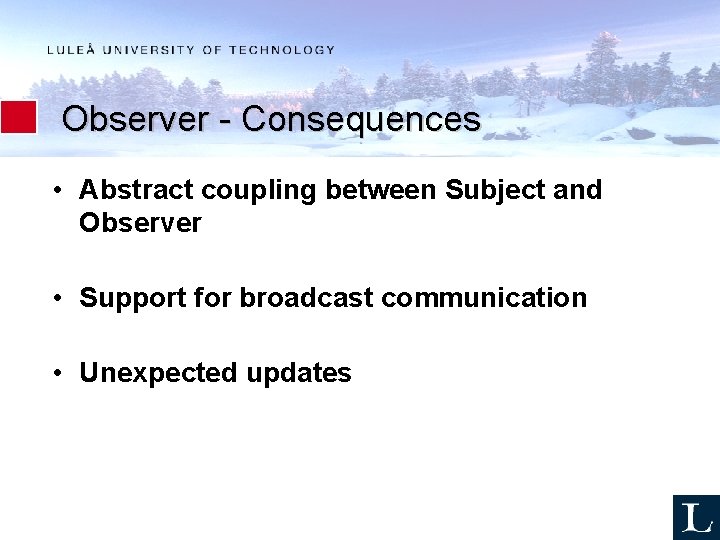 LULEÅ UNIVERSITY OF TECHNOLOGY

Observer - Consequences

• Abstract coupling between Subject and Observer

• Support for broadcast communication

• Unexpected updates

L